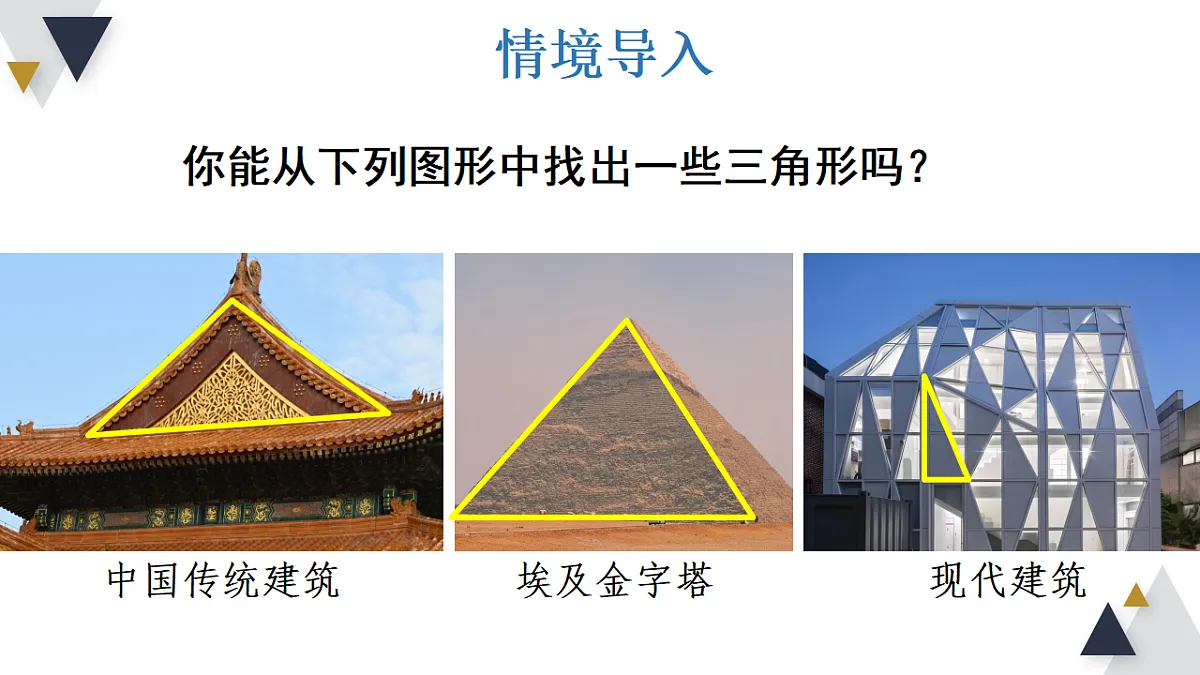 情境导入

你能从下列图形中找出一些三角形吗？

中国传统建筑

埃及金字塔

现代建筑